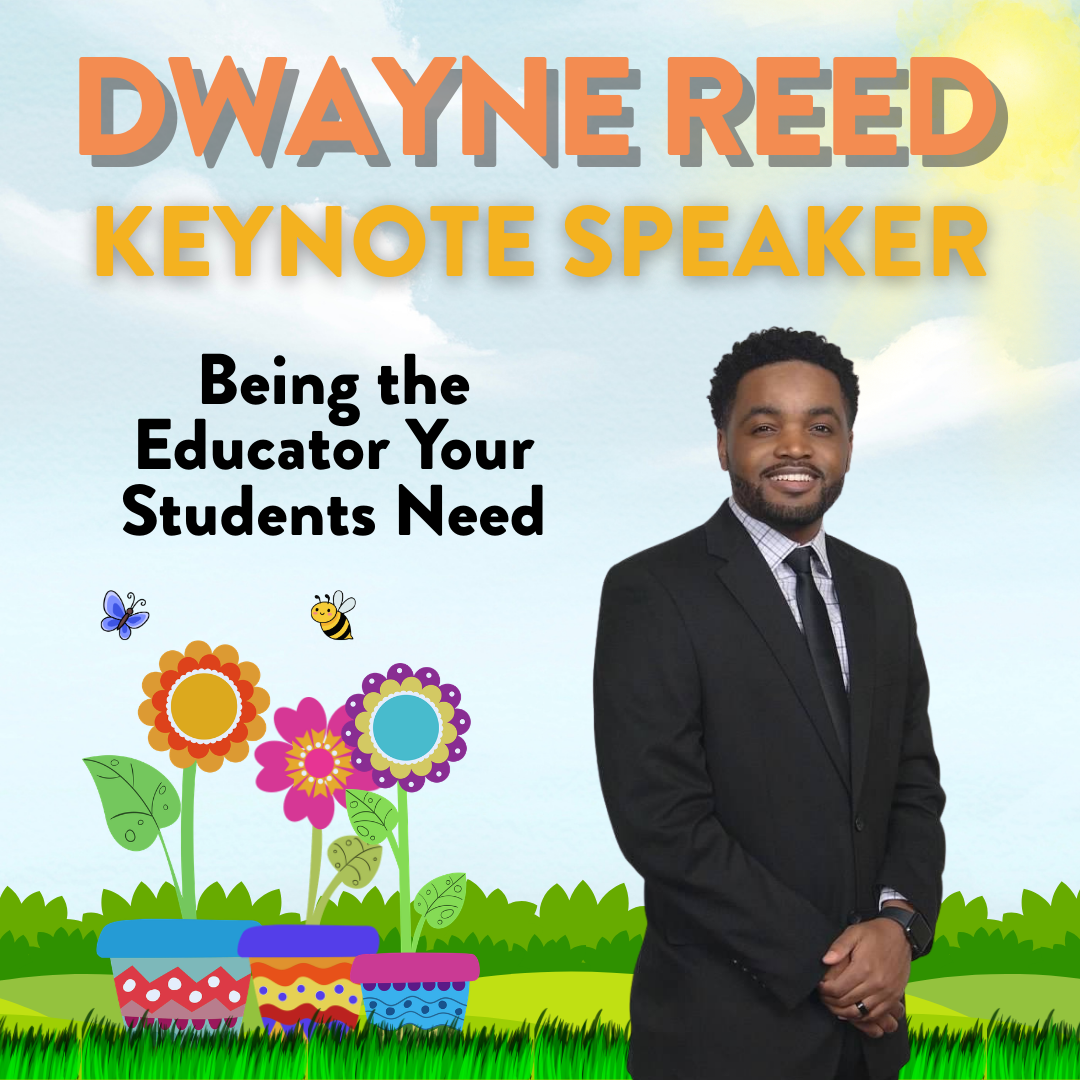 DWAYNE REED
KEYNOTE SPEAKER

Being the Educator Your Students Need